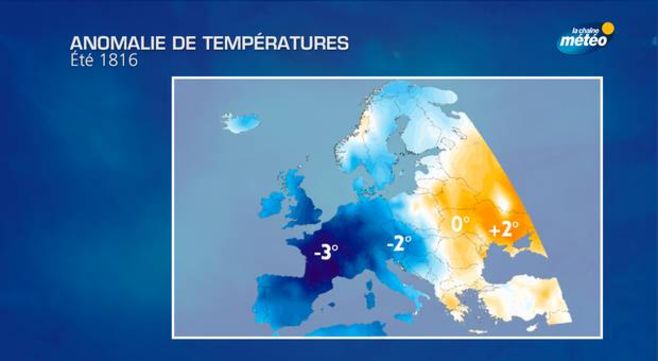 ANOMALIE DE TEMPÉRATURES
Été 1816

la chaîne météo

-3°
-2°
0°
+2°